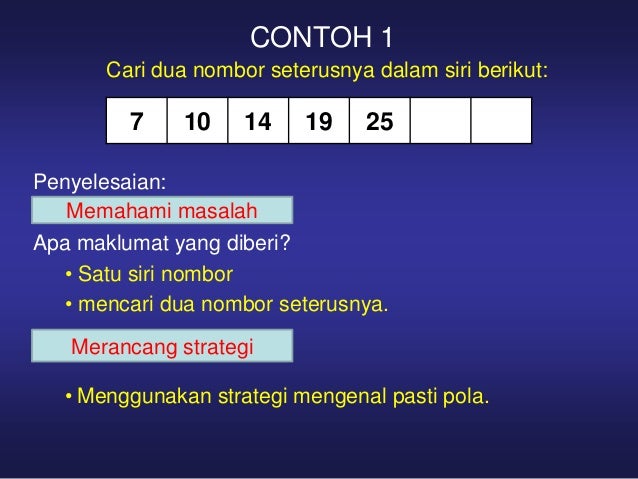 CONTOH 1

Cari dua nombor seterusnya dalam siri berikut:

| 7 | 10 | 14 | 19 | 25 | | |
|---|---|---|---|---|---|---|

Penyelesaian:

Memahami masalah

Apa maklumat yang diberi?

• Satu siri nombor

• mencari dua nombor seterusnya.

Merancang strategi

• Menggunakan strategi mengenal pasti pola.